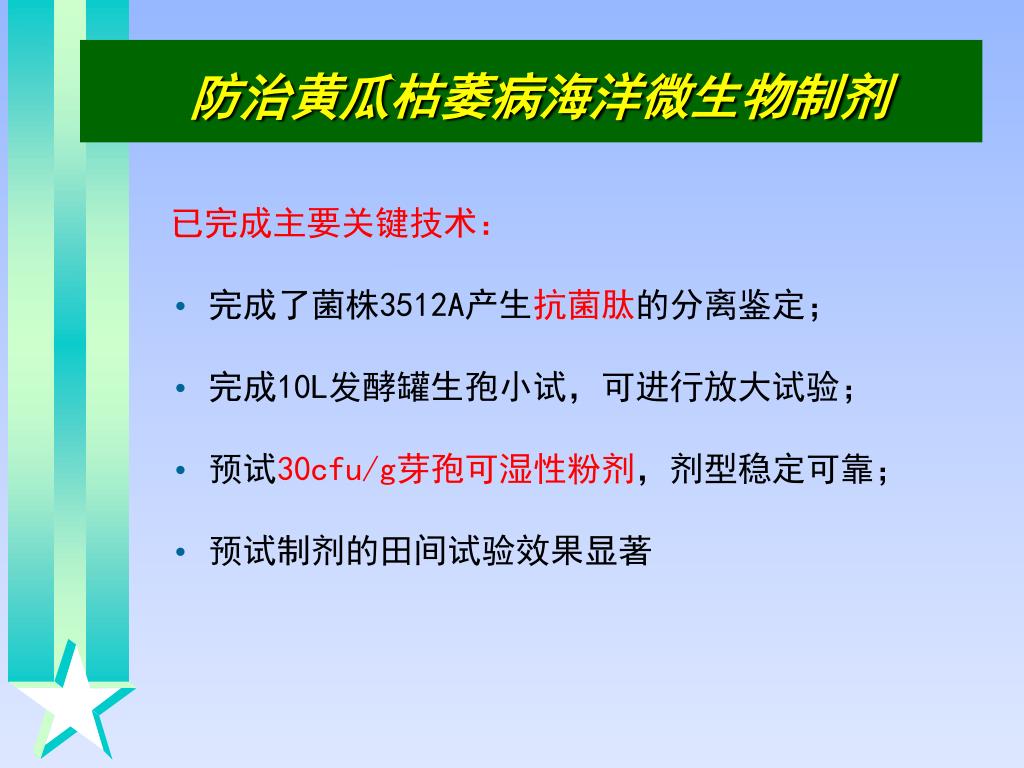 防治黄瓜枯萎病海洋微生物制剂

已完成主要关键技术：

• 完成了菌株3512A产生抗菌肽的分离鉴定；

• 完成10L发酵罐生孢小试，可进行放大试验；

• 预试30cfu/g芽孢可湿性粉剂，剂型稳定可靠；

• 预试制剂的田间试验效果显著